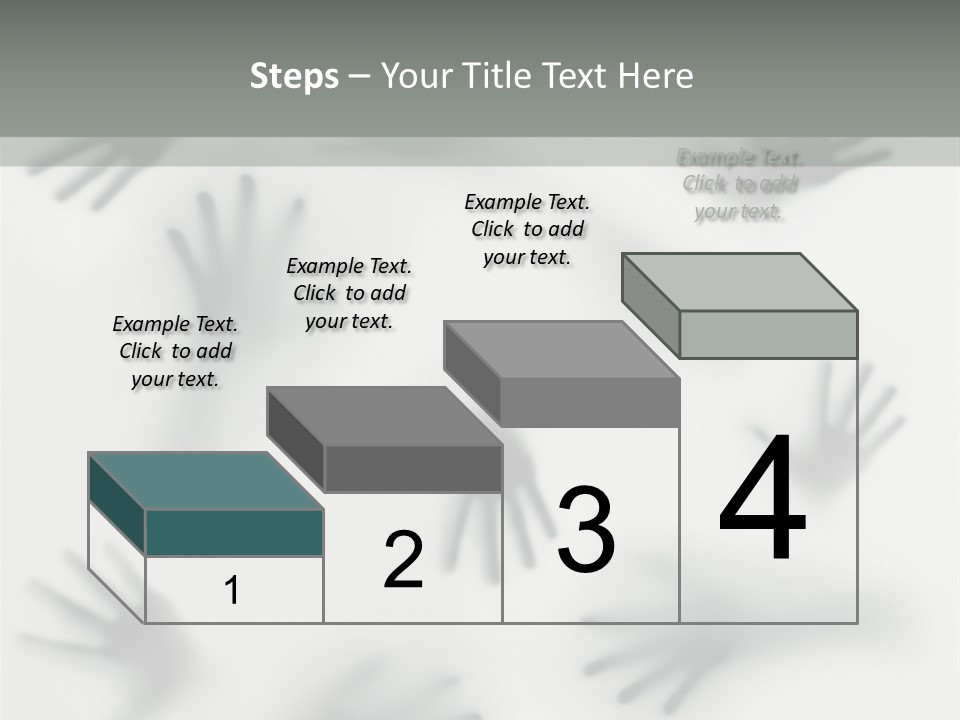 Steps – Your Title Text Here

Example Text. Click to add your text.

Example Text. Click to add your text.

Example Text. Click to add your text.

Example Text. Click to add your text.

1

2

3

4